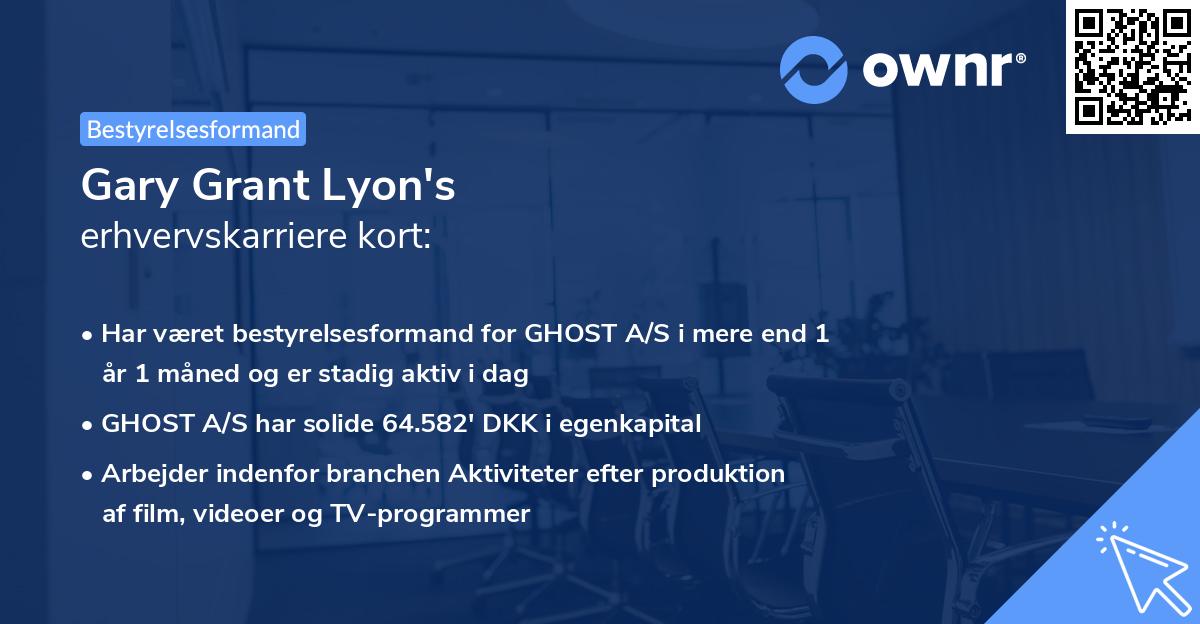 ownr®

Bestyrelsesformand

Gary Grant Lyon's
erhvervskarriere kort:

• Har været bestyrelsesformand for GHOST A/S i mere end 1 år 1 måned og er stadig aktiv i dag

• GHOST A/S har solide 64.582' DKK i egenkapital

• Arbejder indenfor branchen Aktiviteter efter produktion af film, videoer og TV-programmer